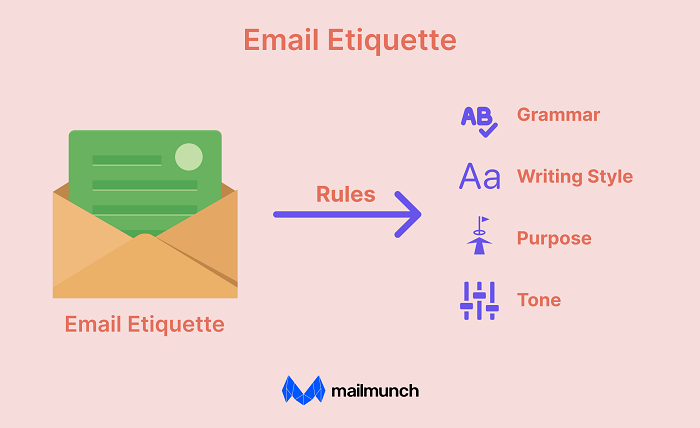 Email Etiquette

Email Etiquette

Rules

AB Grammar

Aa Writing Style

Purpose

Tone

mailmunch